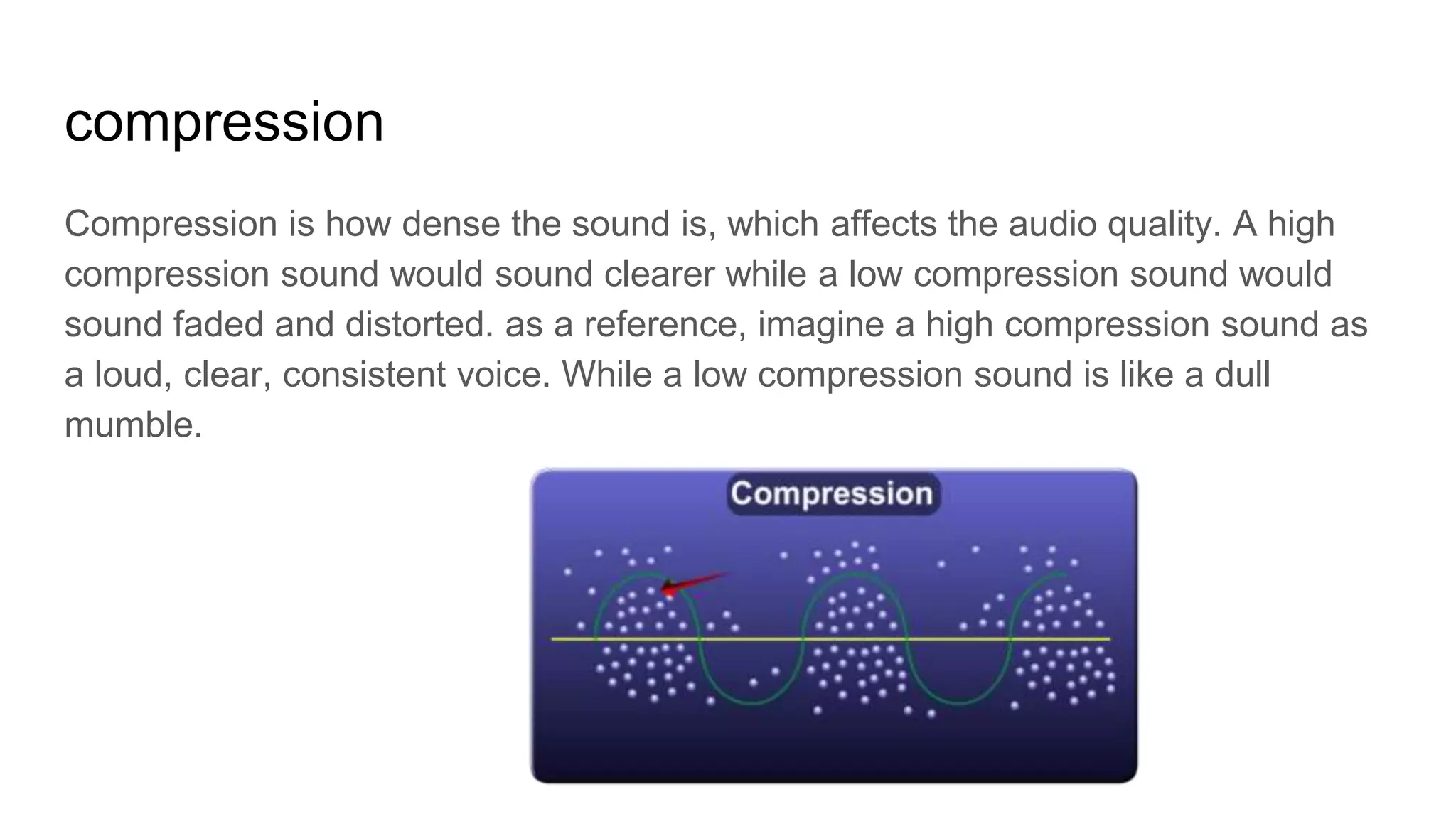 compression

Compression is how dense the sound is, which affects the audio quality. A high compression sound would sound clearer while a low compression sound would sound faded and distorted. as a reference, imagine a high compression sound as a loud, clear, consistent voice. While a low compression sound is like a dull mumble.

Compression